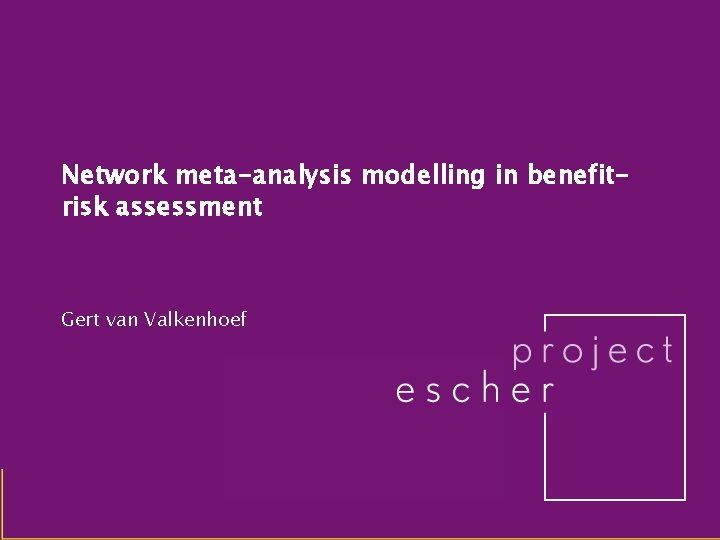 Network meta-analysis modelling in benefit-risk assessment

Gert van Valkenhoef

project
escher